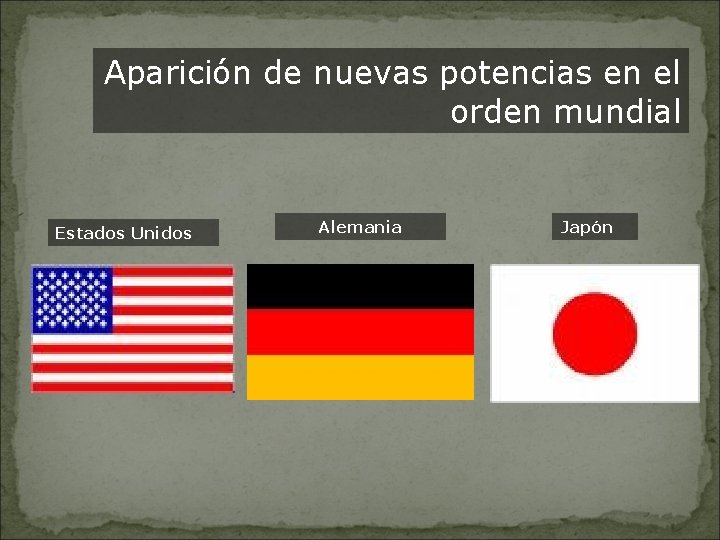 Aparición de nuevas potencias en el orden mundial

Estados Unidos

Alemania

Japón